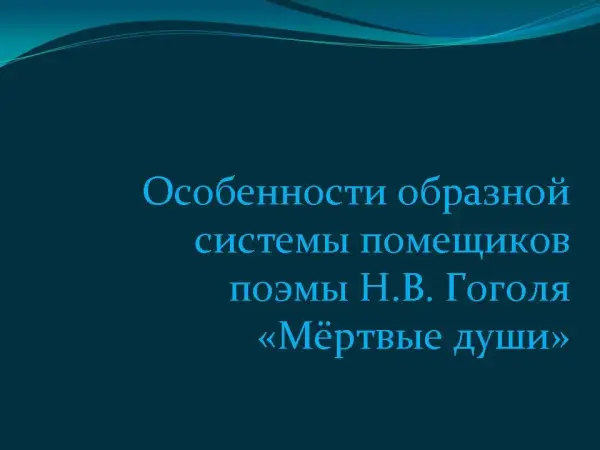 Особенности образной системы помещиков поэмы Н.В. Гоголя «Мёртвые души»